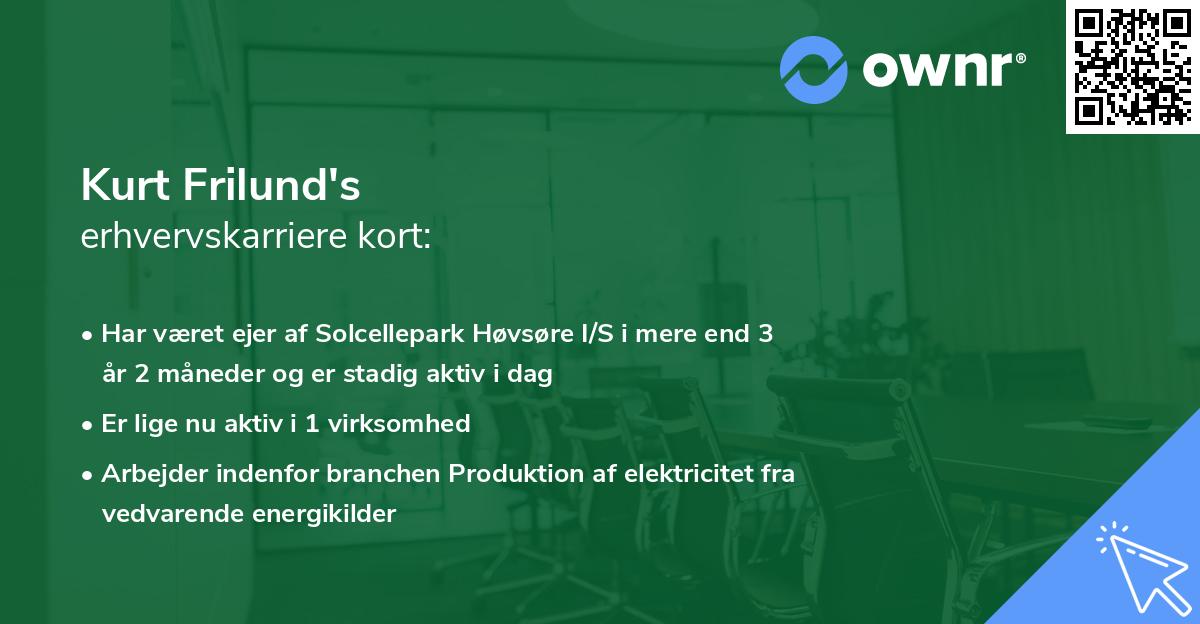 ownr®

Kurt Frilund's
erhvervskarriere kort:

• Har været ejer af Solcellepark Høvsøre I/S i mere end 3 år 2 måneder og er stadig aktiv i dag
• Er lige nu aktiv i 1 virksomhed
• Arbejder indenfor branchen Produktion af elektricitet fra vedvarende energikilder